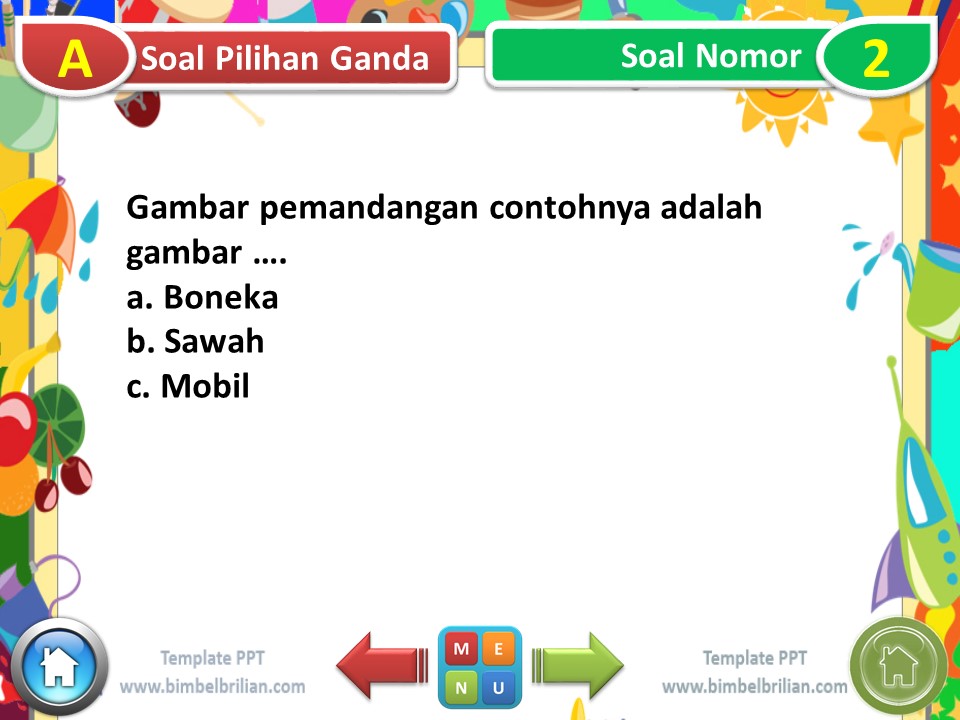 A Soal Pilihan Ganda

Soal Nomor 2

Gambar pemandangan contohnya adalah gambar ….
a. Boneka
b. Sawah
c. Mobil

Template PPT
www.bimbelbrilian.com

M E N U

Template PPT
www.bimbelbrilian.com